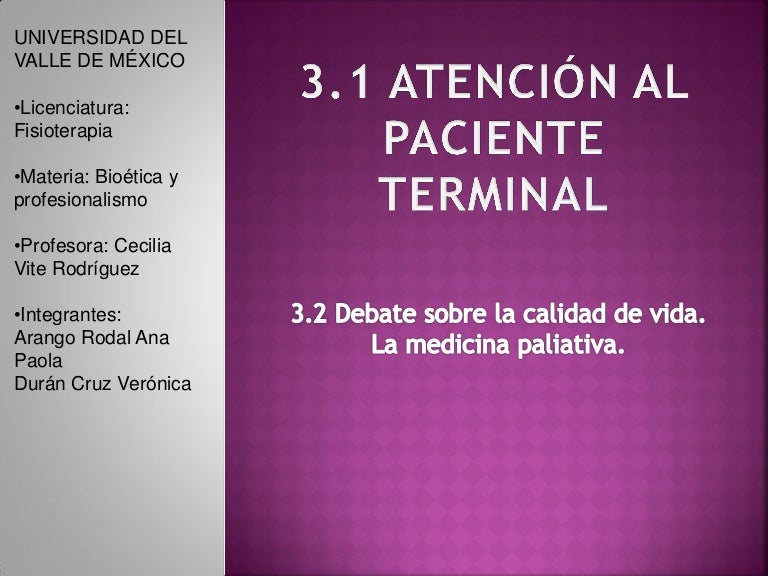 UNIVERSIDAD DEL VALLE DE MÉXICO

•Licenciatura: Fisioterapia

•Materia: Bioética y profesionalismo

•Profesora: Cecilia Vite Rodríguez

•Integrantes:
Arango Rodal Ana Paola
Durán Cruz Verónica

3.1 ATENCIÓN AL PACIENTE TERMINAL

3.2 Debate sobre la calidad de vida. La medicina paliativa.